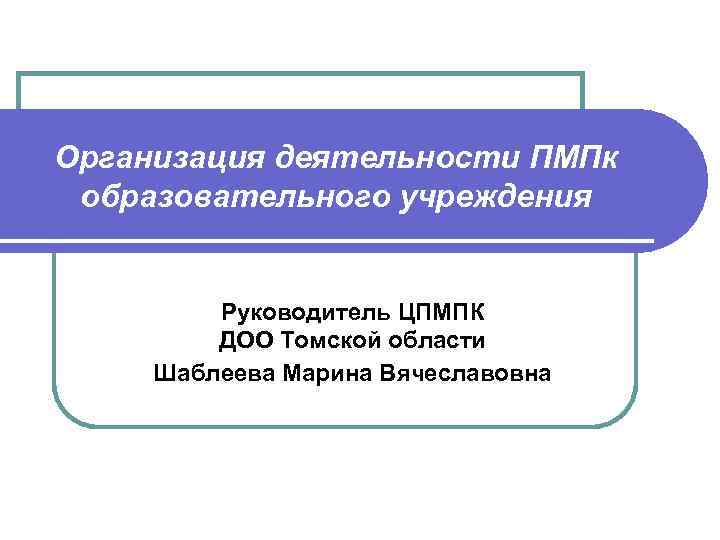 Организация деятельности ПМПк образовательного учреждения

Руководитель ЦПМПК
ДОО Томской области
Шаблеева Марина Вячеславовна